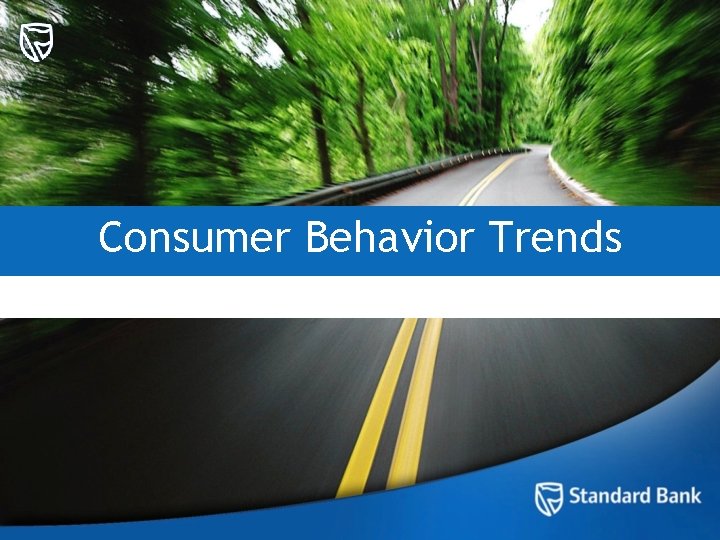 Consumer Behavior Trends

Standard Bank